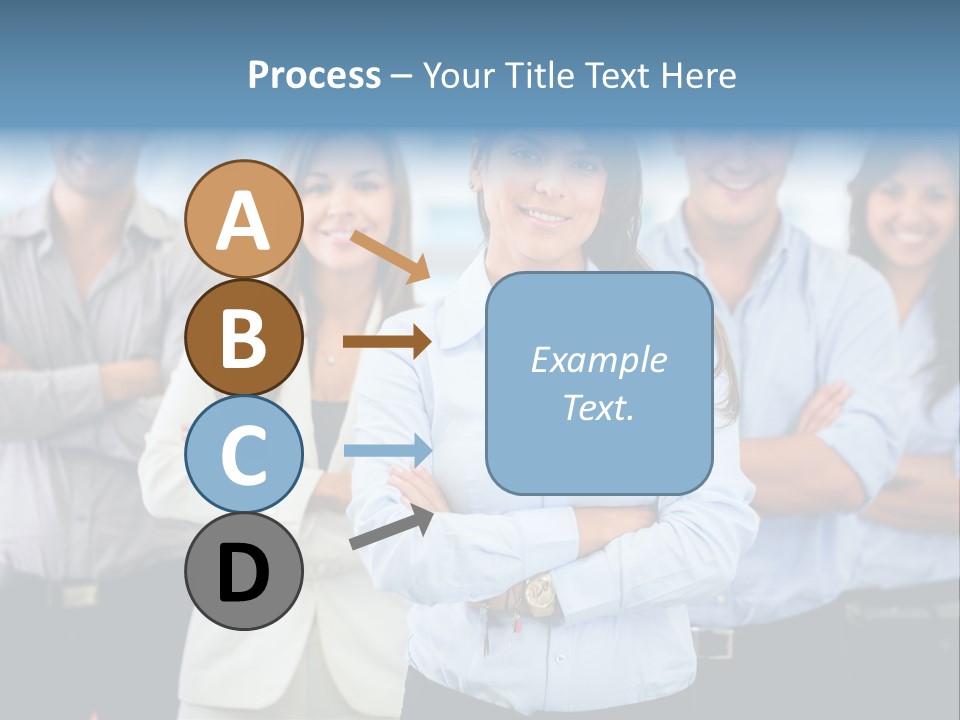 Process – Your Title Text Here

A

B

C

D

Example Text.